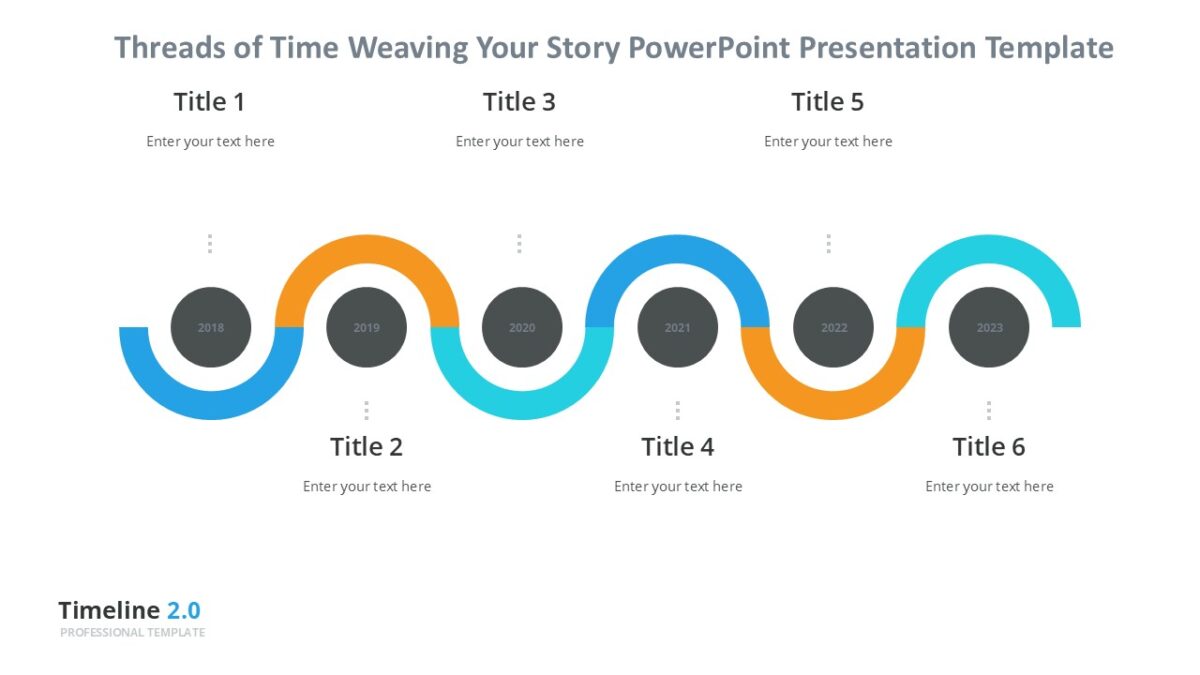 Threads of Time Weaving Your Story PowerPoint Presentation Template

Title 1

Enter your text here

Title 3

Enter your text here

Title 5

Enter your text here

2018

2019

2020

2021

2022

2023

Title 2

Enter your text here

Title 4

Enter your text here

Title 6

Enter your text here

Timeline 2.0

PROFESSIONAL TEMPLATE